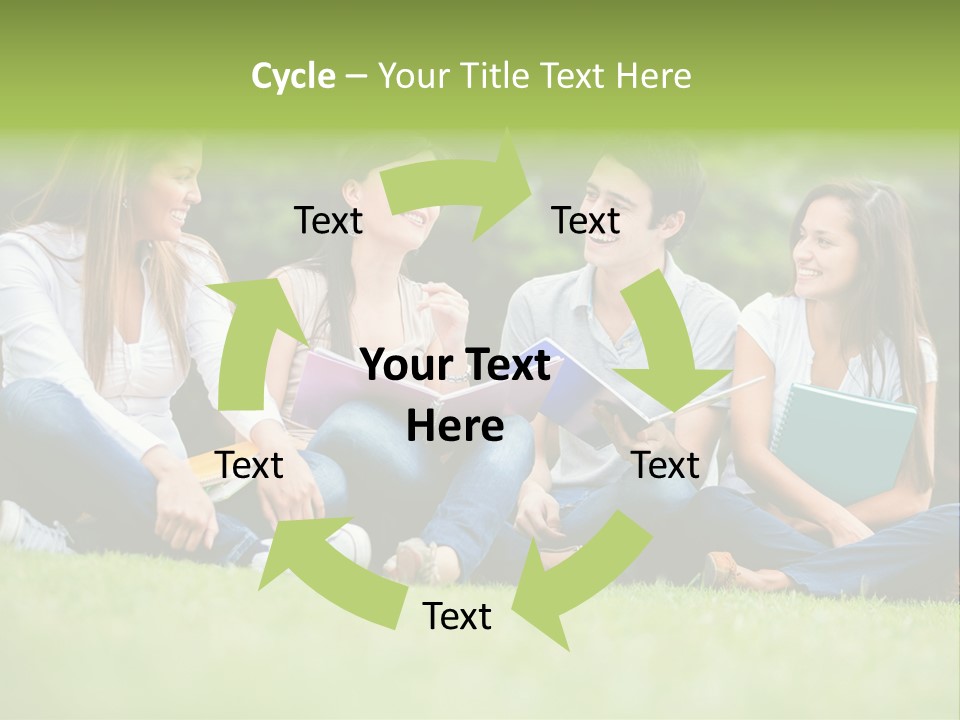 Cycle – Your Title Text Here

Text

Text

Your Text Here

Text

Text

Text